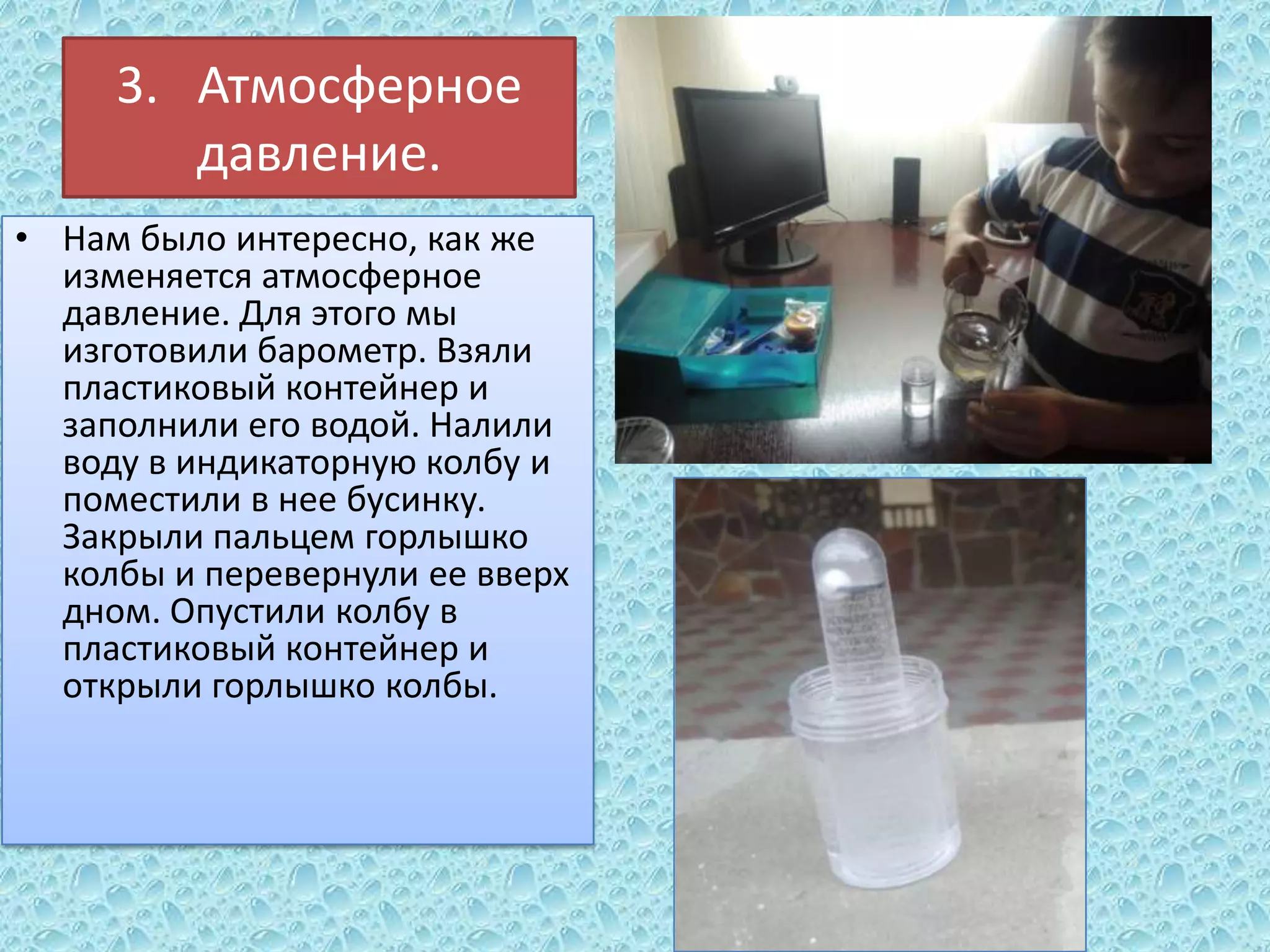 3. Атмосферное давление.

• Нам было интересно, как же изменяется атмосферное давление. Для этого мы изготовили барометр. Взяли пластиковый контейнер и заполнили его водой. Налили воду в индикаторную колбу и поместили в нее бусинку. Закрыли пальцем горлышко колбы и перевернули ее вверх дном. Опустили колбу в пластиковый контейнер и открыли горлышко колбы.